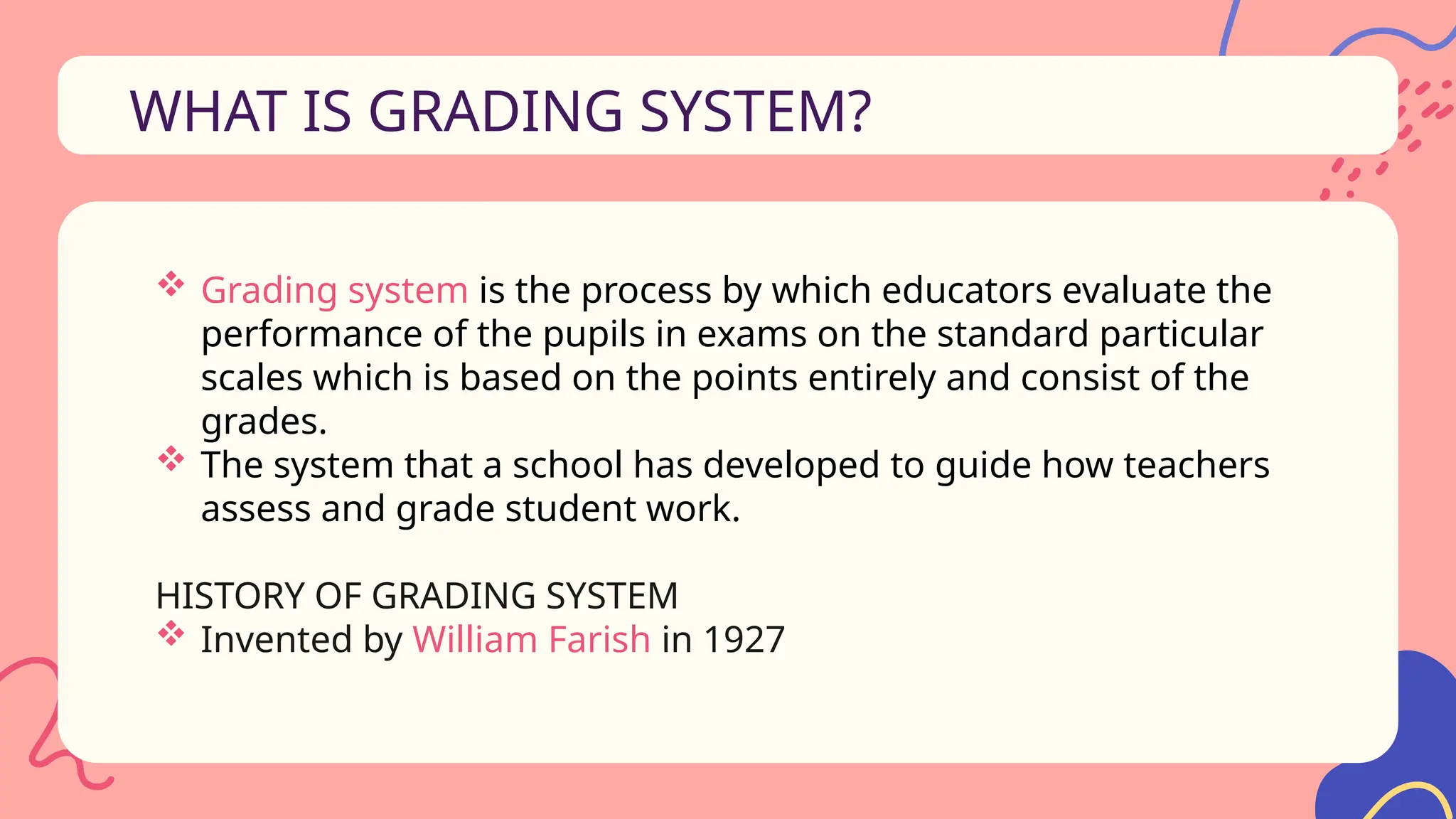 WHAT IS GRADING SYSTEM?

❖ Grading system is the process by which educators evaluate the performance of the pupils in exams on the standard particular scales which is based on the points entirely and consist of the grades.
❖ The system that a school has developed to guide how teachers assess and grade student work.

HISTORY OF GRADING SYSTEM
❖ Invented by William Farish in 1927